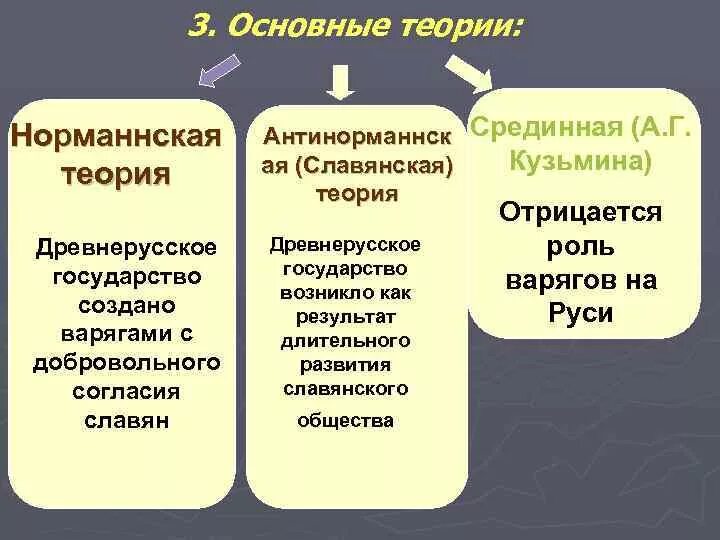 3. Основные теории:

Норманнская теория

Древнерусское государство создано варягами с добровольного согласия славян

Антинорманнская (Славянская) теория

Древнерусское государство возникло как результат длительного развития славянского общества

Срединная (А.Г. Кузьмина)

Отрицается роль варягов на Руси